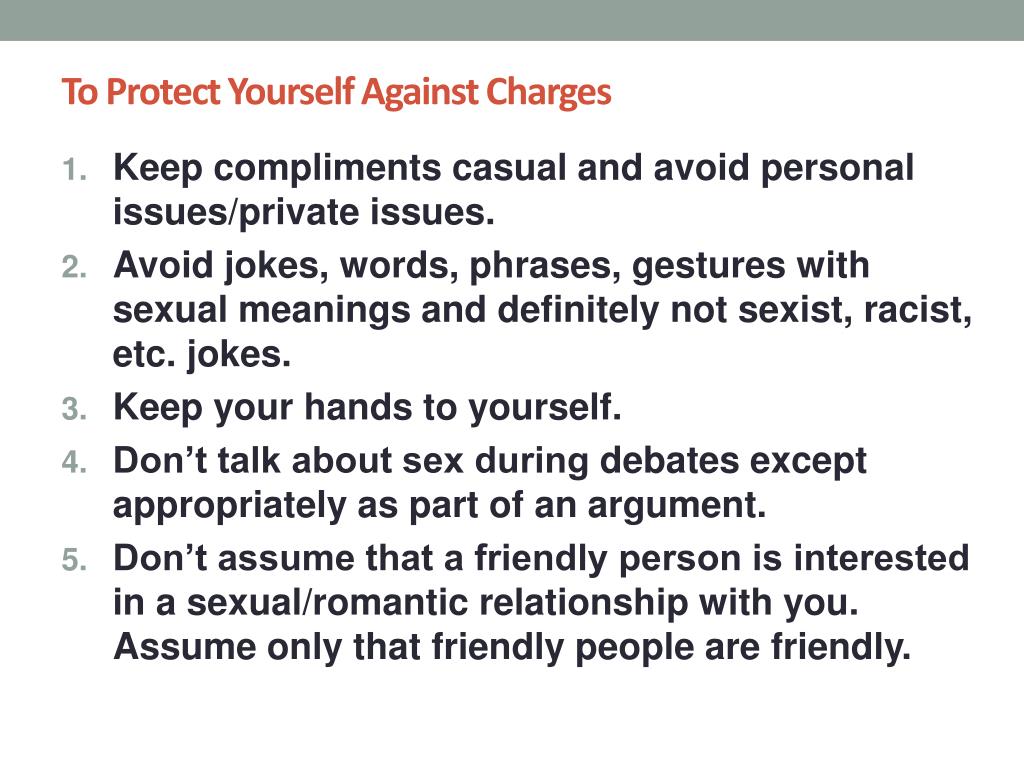 To Protect Yourself Against Charges

1. Keep compliments casual and avoid personal issues/private issues.
2. Avoid jokes, words, phrases, gestures with sexual meanings and definitely not sexist, racist, etc. jokes.
3. Keep your hands to yourself.
4. Don’t talk about sex during debates except appropriately as part of an argument.
5. Don’t assume that a friendly person is interested in a sexual/romantic relationship with you. Assume only that friendly people are friendly.